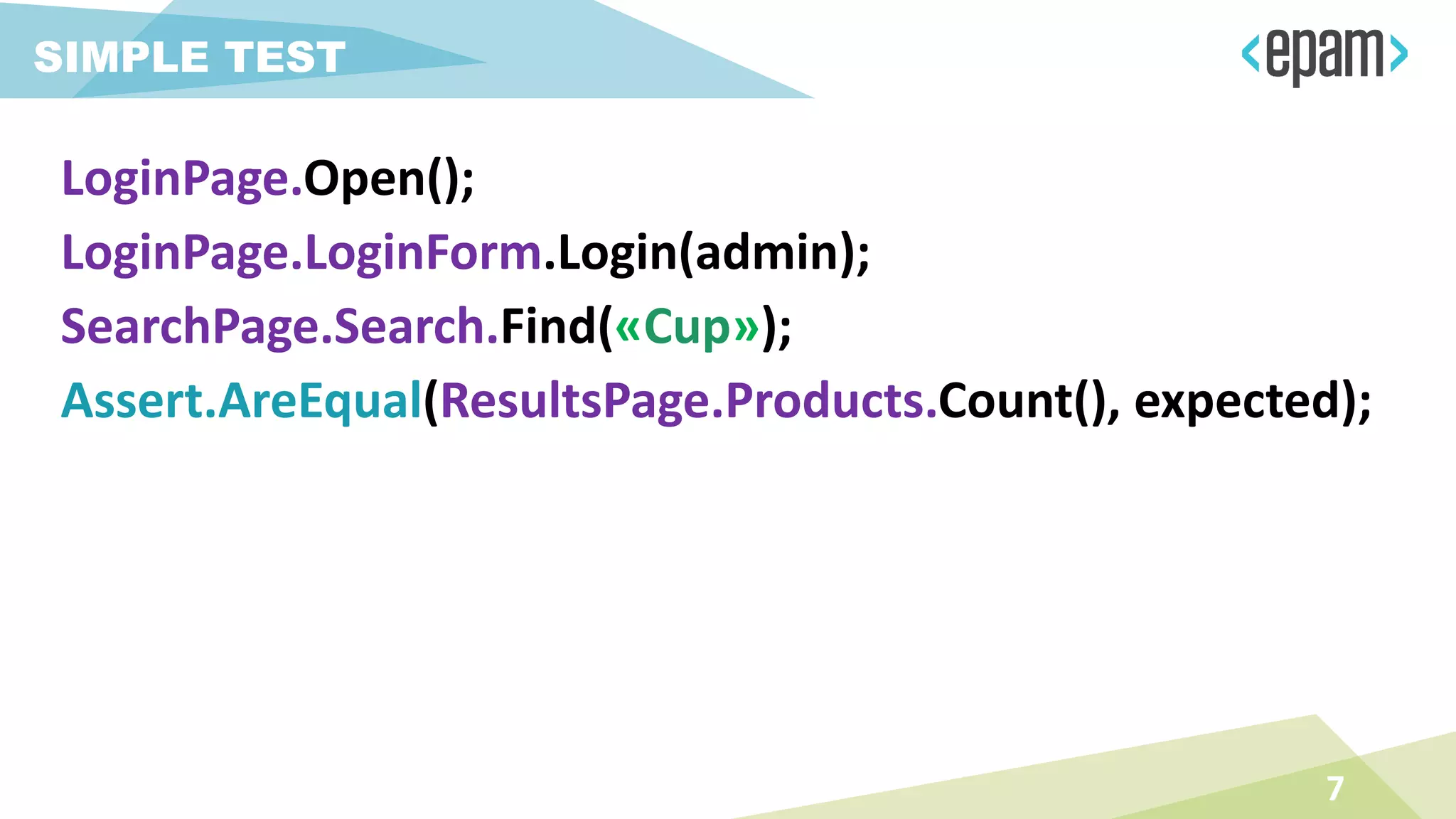 SIMPLE TEST

<epam>

LoginPage.Open();

LoginPage.LoginForm.Login(admin);

SearchPage.Search.Find(«Cup»);

Assert.AreEqual(ResultsPage.Products.Count(), expected);

7